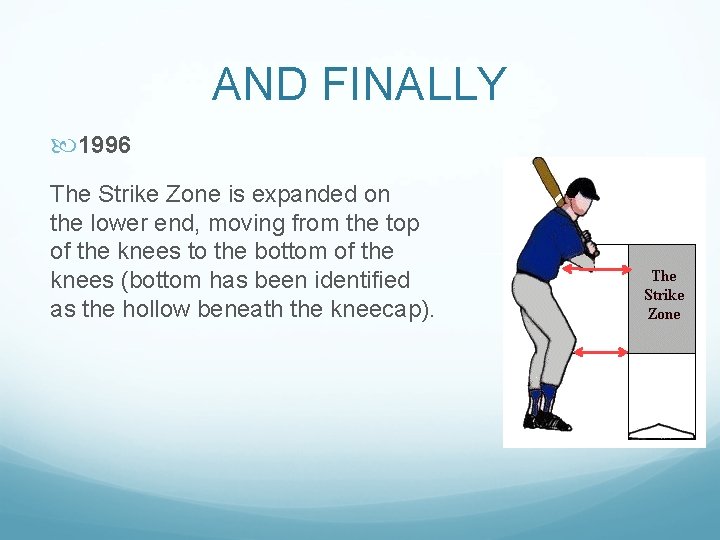 AND FINALLY

1996

The Strike Zone is expanded on the lower end, moving from the top of the knees to the bottom of the knees (bottom has been identified as the hollow beneath the kneecap).

The Strike Zone